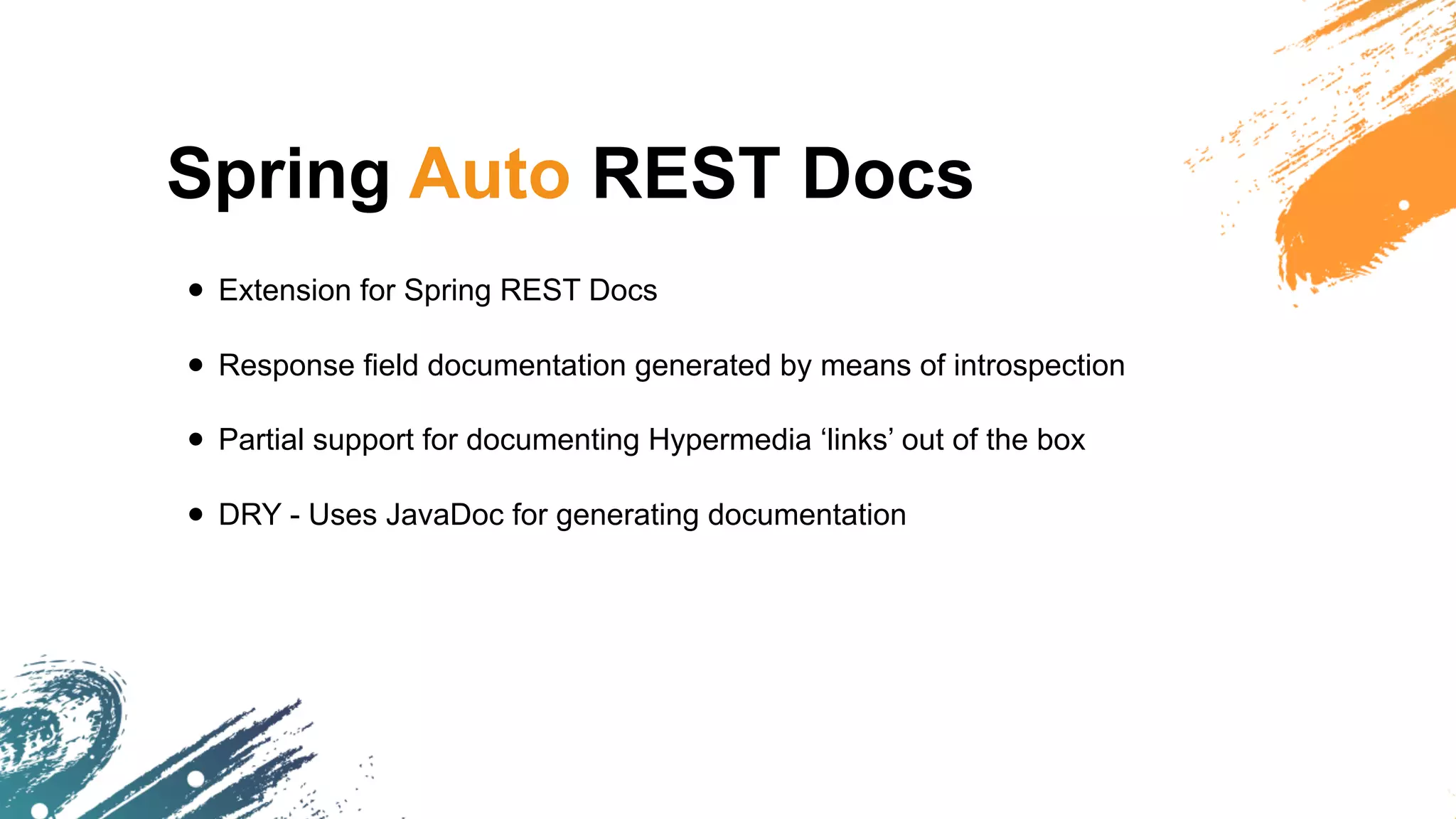 Spring Auto REST Docs

- Extension for Spring REST Docs
- Response field documentation generated by means of introspection
- Partial support for documenting Hypermedia ‘links’ out of the box
- DRY - Uses JavaDoc for generating documentation